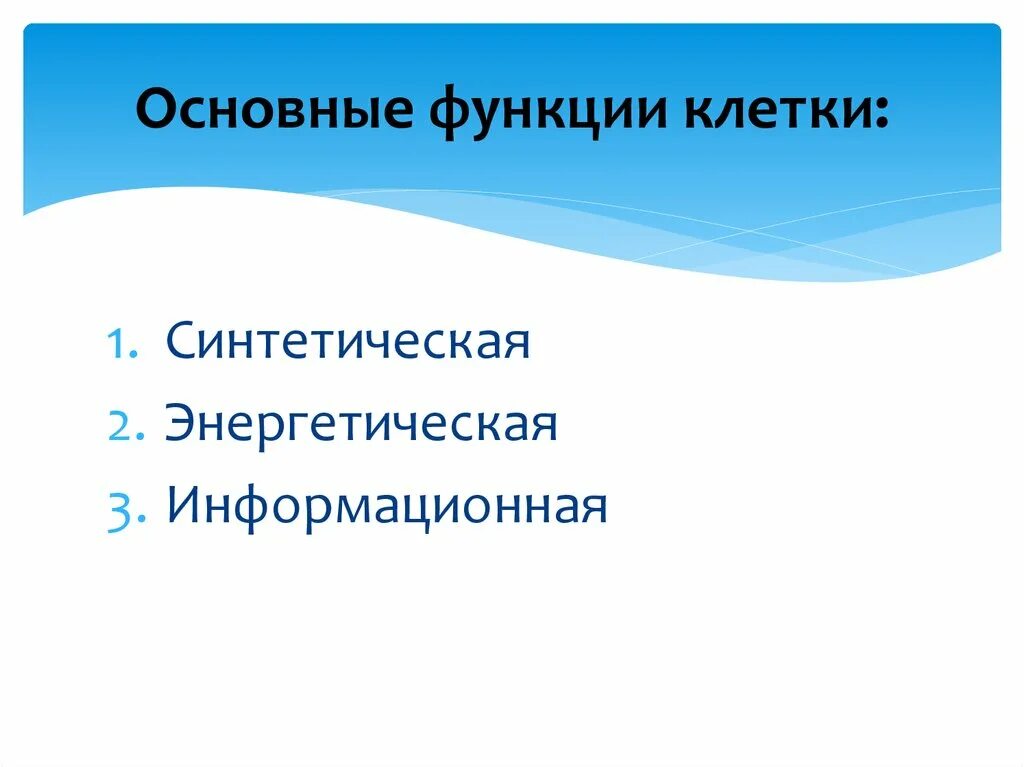 Основные функции клетки:

1. Синтетическая
2. Энергетическая
3. Информационная